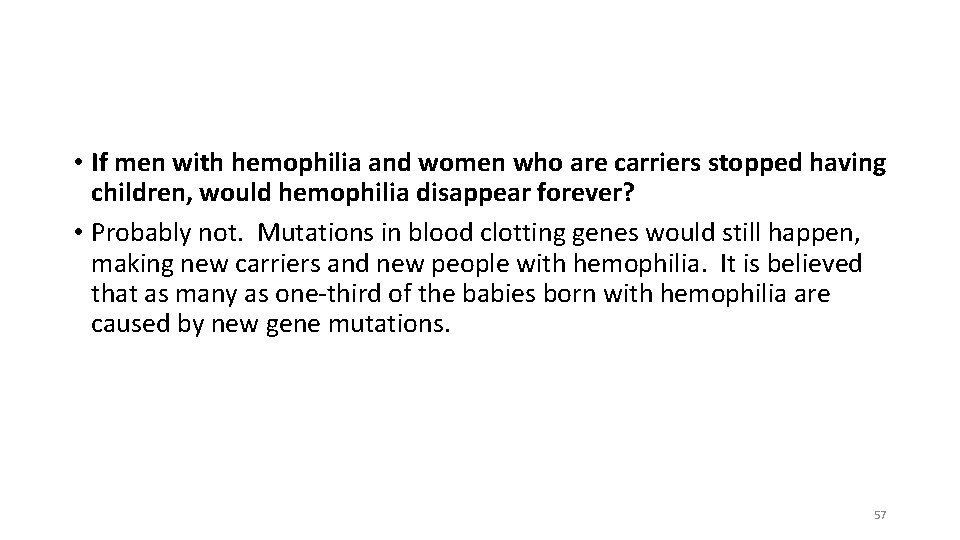 • If men with hemophilia and women who are carriers stopped having children, would hemophilia disappear forever?

• Probably not. Mutations in blood clotting genes would still happen, making new carriers and new people with hemophilia. It is believed that as many as one-third of the babies born with hemophilia are caused by new gene mutations.

57